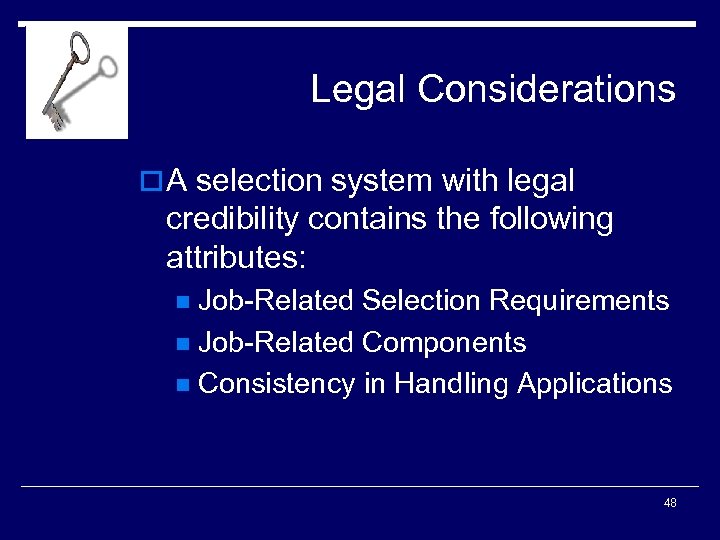 Legal Considerations

A selection system with legal credibility contains the following attributes:

Job-Related Selection Requirements
Job-Related Components
Consistency in Handling Applications

48